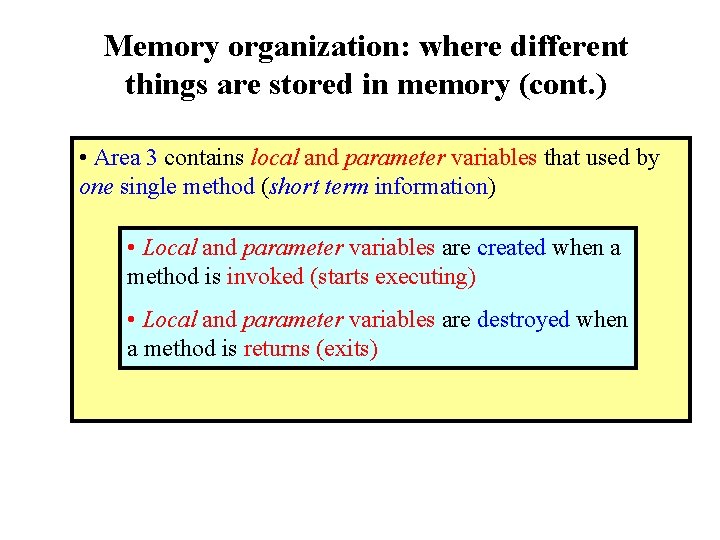 Memory organization: where different things are stored in memory (cont.)

• Area 3 contains local and parameter variables that used by one single method (short term information)

• Local and parameter variables are created when a method is invoked (starts executing)

• Local and parameter variables are destroyed when a method is returns (exits)